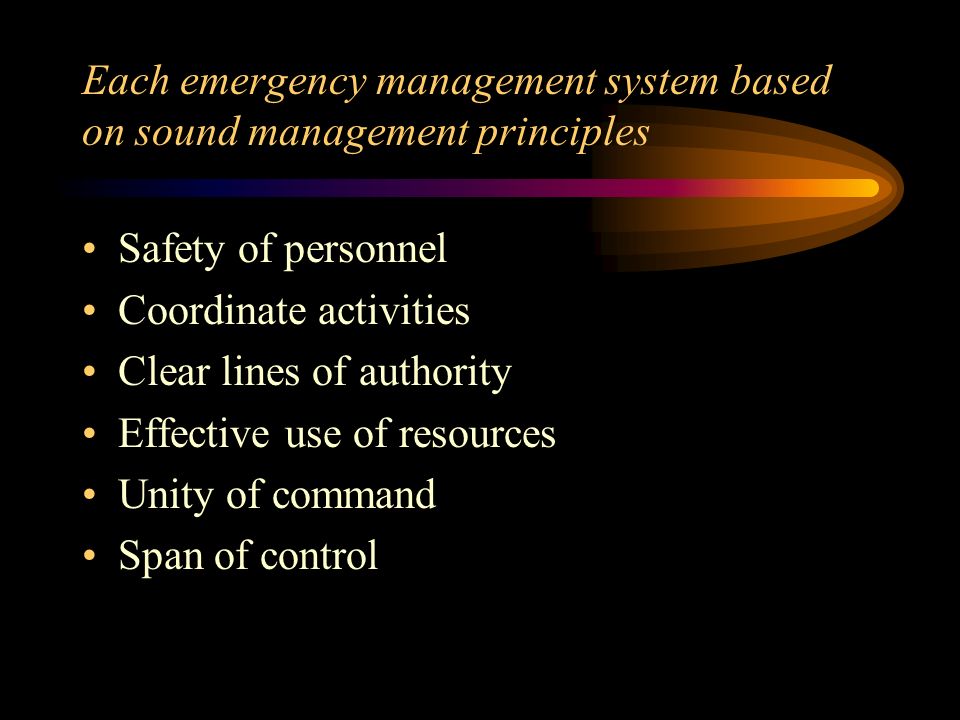 Each emergency management system based on sound management principles

• Safety of personnel
• Coordinate activities
• Clear lines of authority
• Effective use of resources
• Unity of command
• Span of control